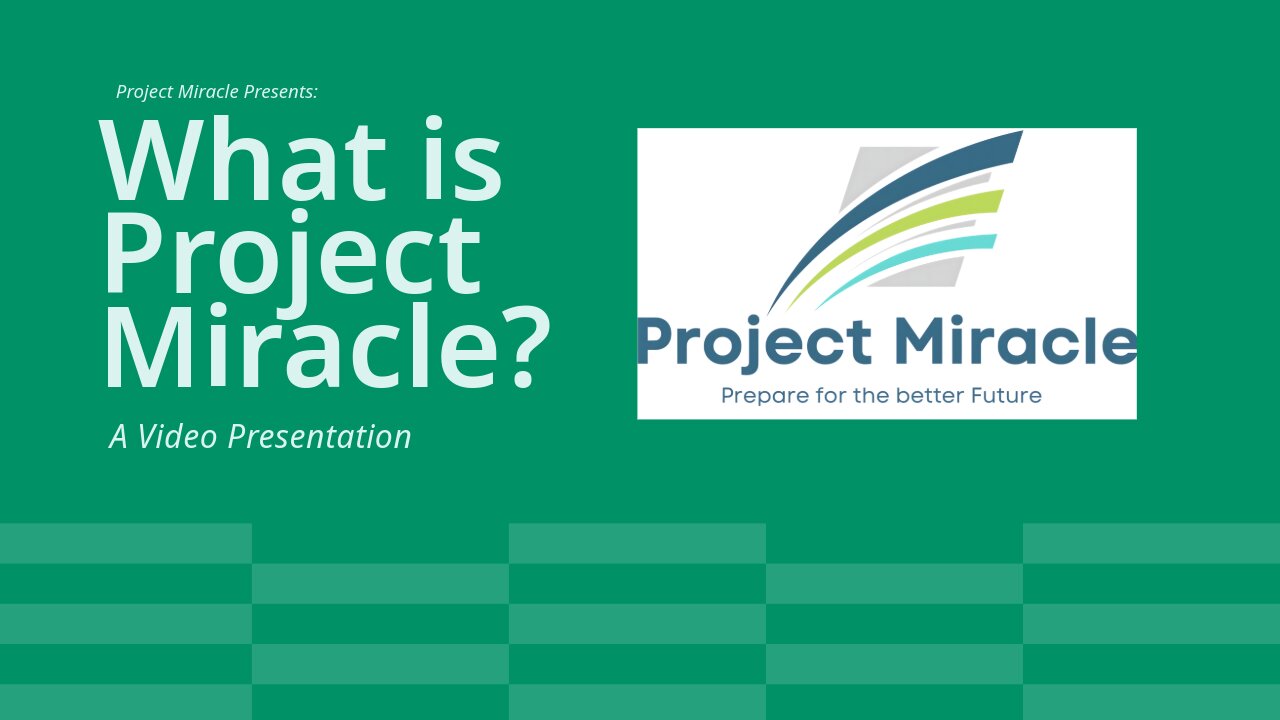 Project Miracle Presents:

What is Project Miracle?

A Video Presentation

Project Miracle

Prepare for the better Future